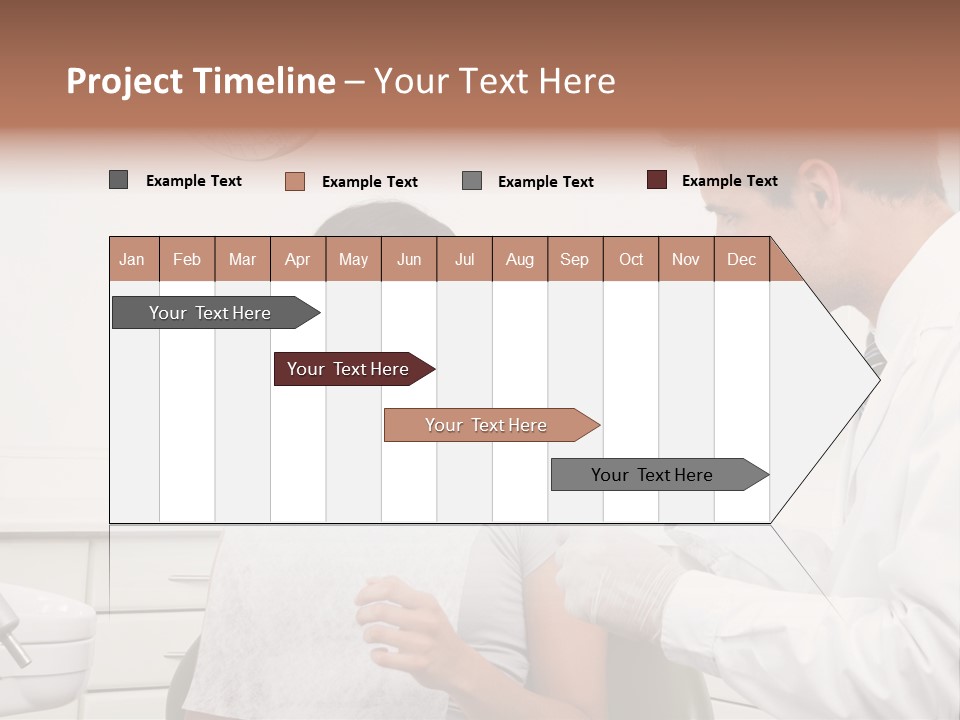 Project Timeline – Your Text Here

Example Text Example Text Example Text Example Text

| Jan | Feb | Mar | Apr | May | Jun | Jul | Aug | Sep | Oct | Nov | Dec |
|---|---|---|---|---|---|---|---|---|---|---|---|

Your Text Here

Your Text Here

Your Text Here

Your Text Here